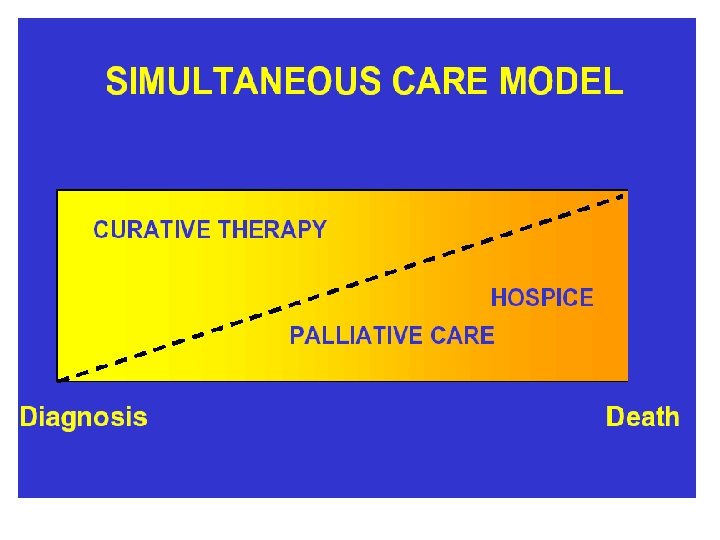 SIMULTANEOUS CARE MODEL

CURATIVE THERAPY

HOSPICE

PALLIATIVE CARE

Diagnosis

Death